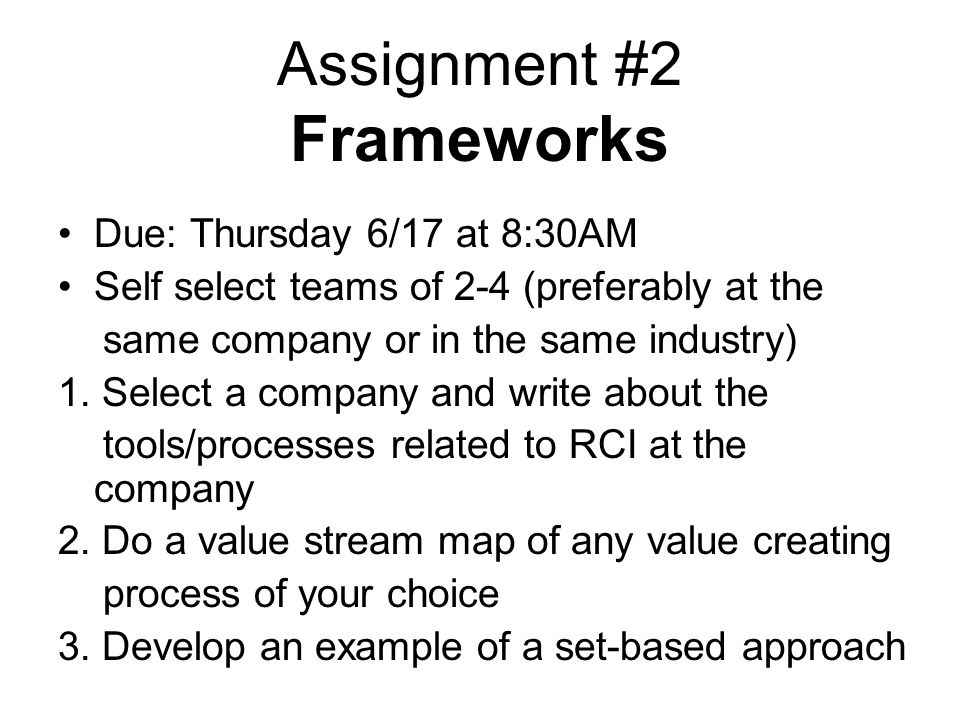 Assignment #2
Frameworks

• Due: Thursday 6/17 at 8:30AM
• Self select teams of 2-4 (preferably at the same company or in the same industry)
1. Select a company and write about the tools/processes related to RCI at the company
2. Do a value stream map of any value creating process of your choice
3. Develop an example of a set-based approach